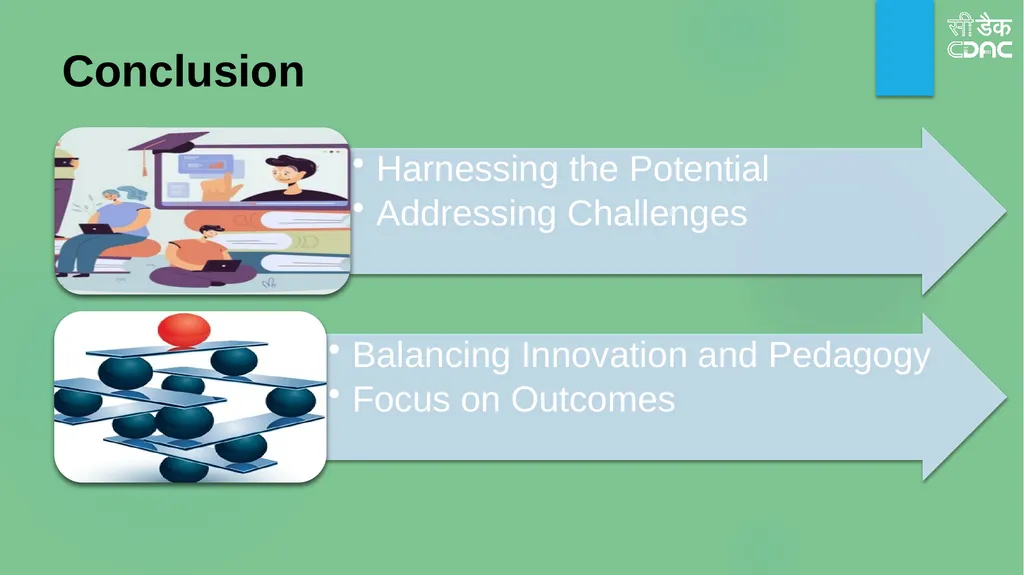 सी डैक
CDAC

Conclusion

• Harnessing the Potential
• Addressing Challenges

• Balancing Innovation and Pedagogy
• Focus on Outcomes